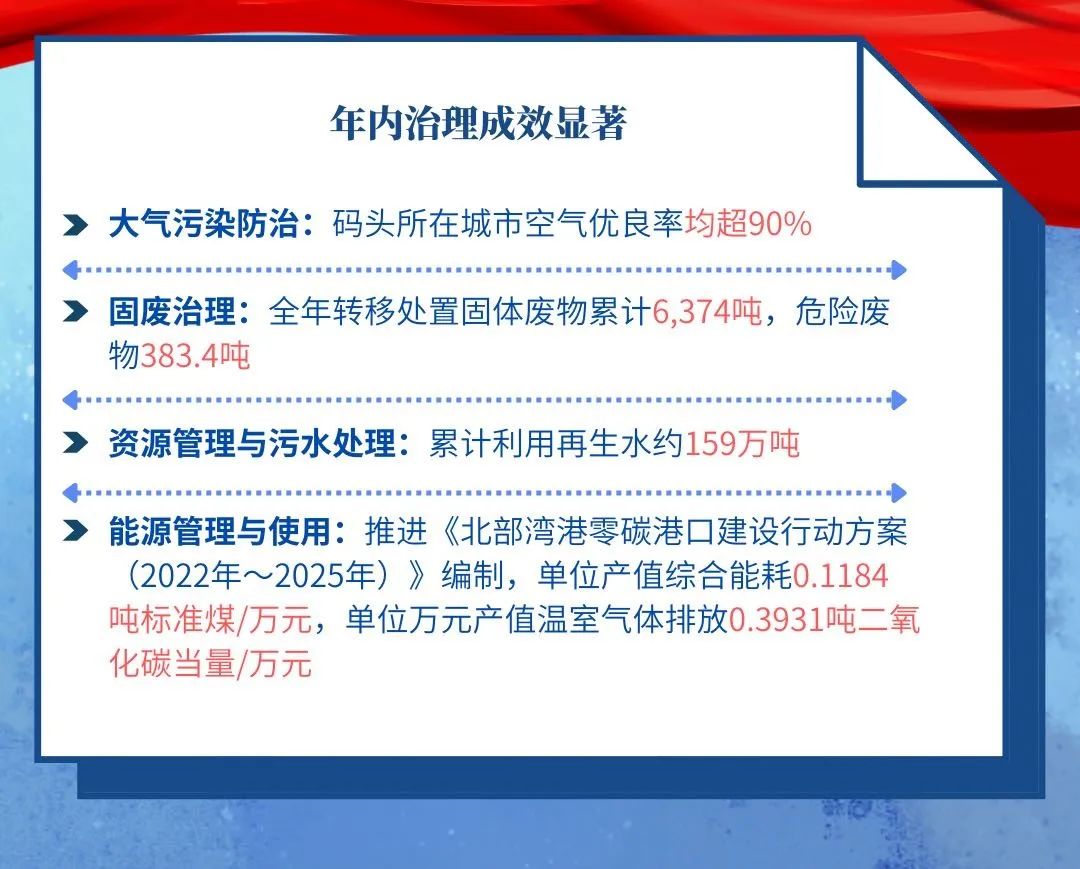 年内治理成效显著

大气污染防治：码头所在城市空气优良率均超90%

固废治理：全年转移处置固体废物累计6,374吨，危险废物383.4吨

资源管理与污水处理：累计利用再生水约159万吨

能源管理与使用：推进《北部湾港零碳港口建设行动方案（2022年～2025年）》编制，单位产值综合能耗0.1184吨标准煤/万元，单位万元产值温室气体排放0.3931吨二氧化碳当量/万元